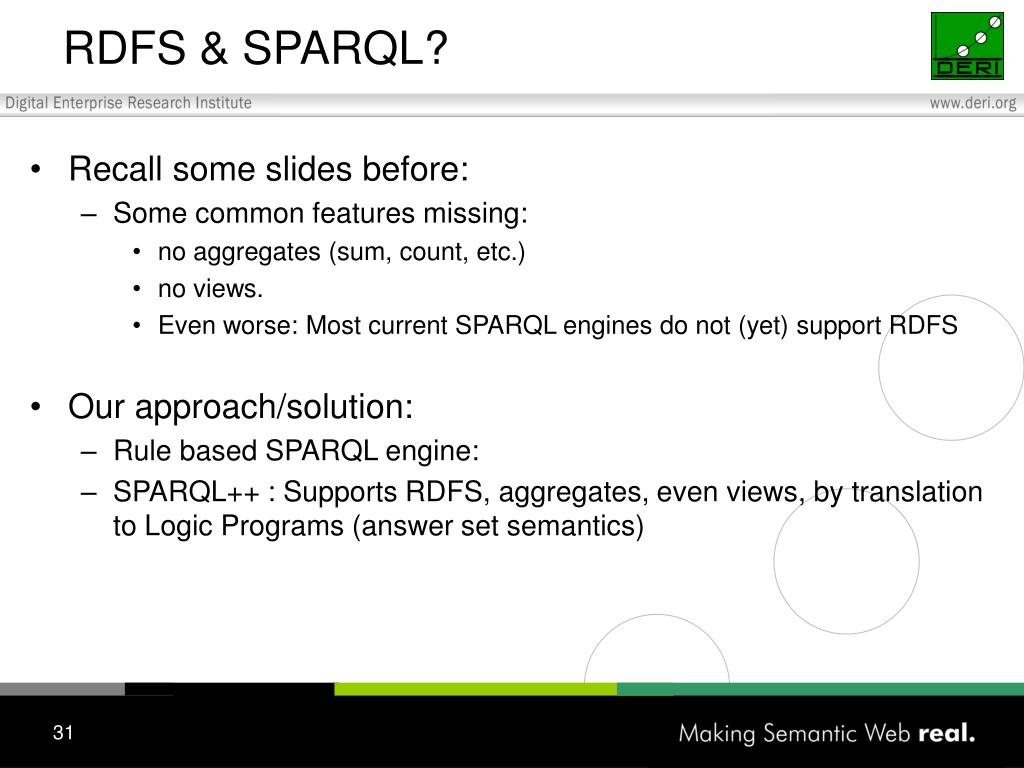 RDFS & SPARQL?

DERI

Digital Enterprise Research Institute

www.deri.org

• Recall some slides before:
– Some common features missing:
• no aggregates (sum, count, etc.)
• no views.
• Even worse: Most current SPARQL engines do not (yet) support RDFS

• Our approach/solution:
– Rule based SPARQL engine:
– SPARQL++ : Supports RDFS, aggregates, even views, by translation to Logic Programs (answer set semantics)

31

Making Semantic Web real.